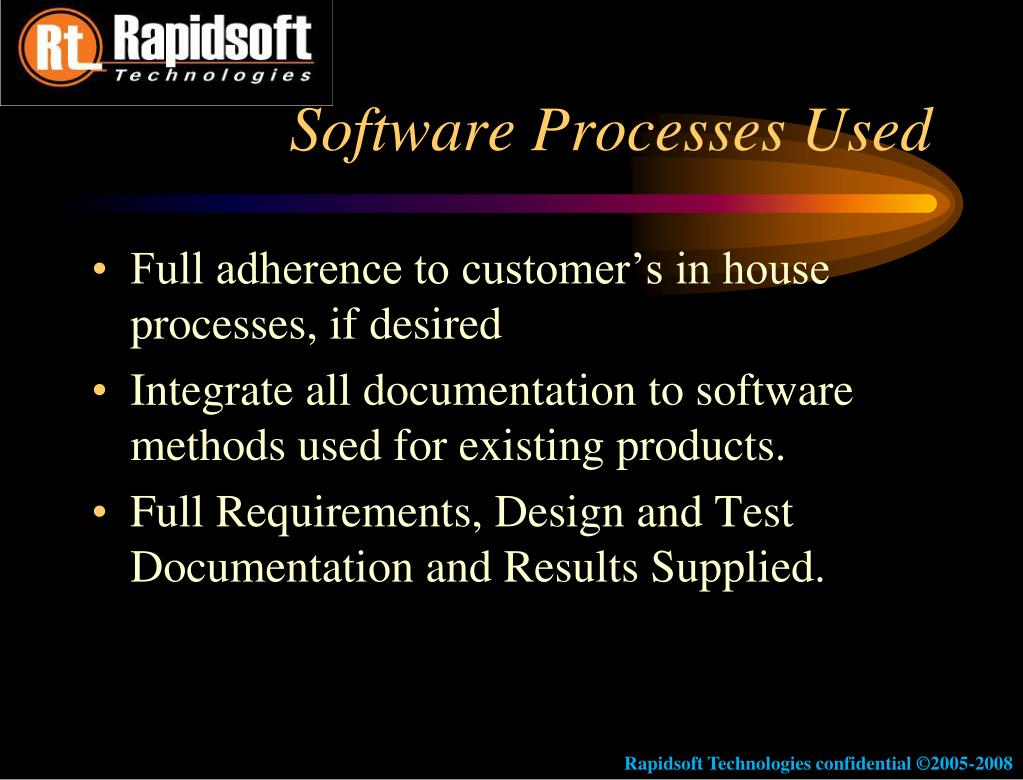 Rt Rapidsoft Technologies

Software Processes Used

• Full adherence to customer’s in house processes, if desired
• Integrate all documentation to software methods used for existing products.
• Full Requirements, Design and Test Documentation and Results Supplied.

Rapidsoft Technologies confidential ©2005-2008